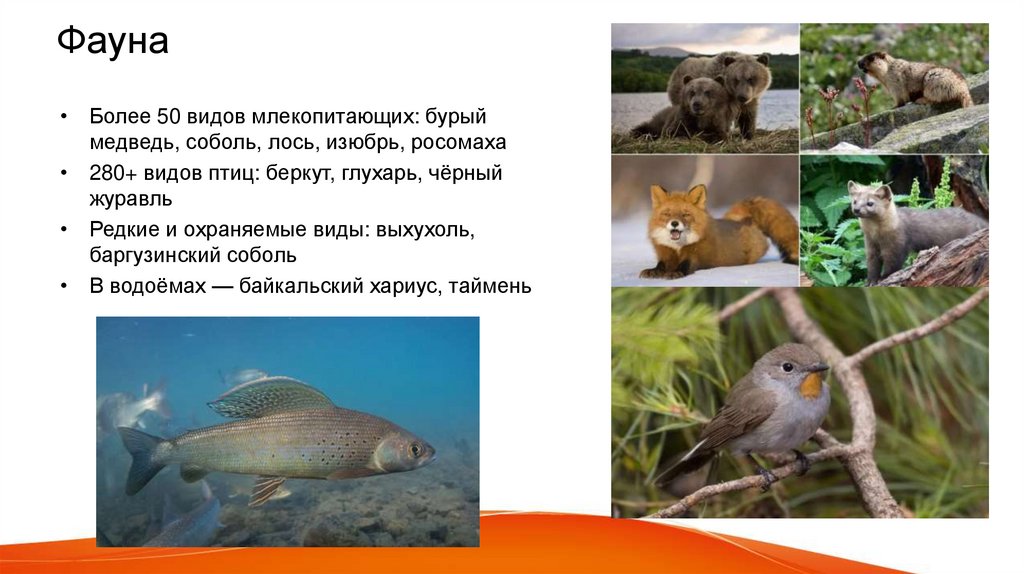 Фауна

• Более 50 видов млекопитающих: бурый медведь, соболь, лось, изюбрь, росомаха
• 280+ видов птиц: беркут, глухарь, чёрный журавль
• Редкие и охраняемые виды: выхухоль, баргузинский соболь
• В водоёмах — байкальский хариус, таймень